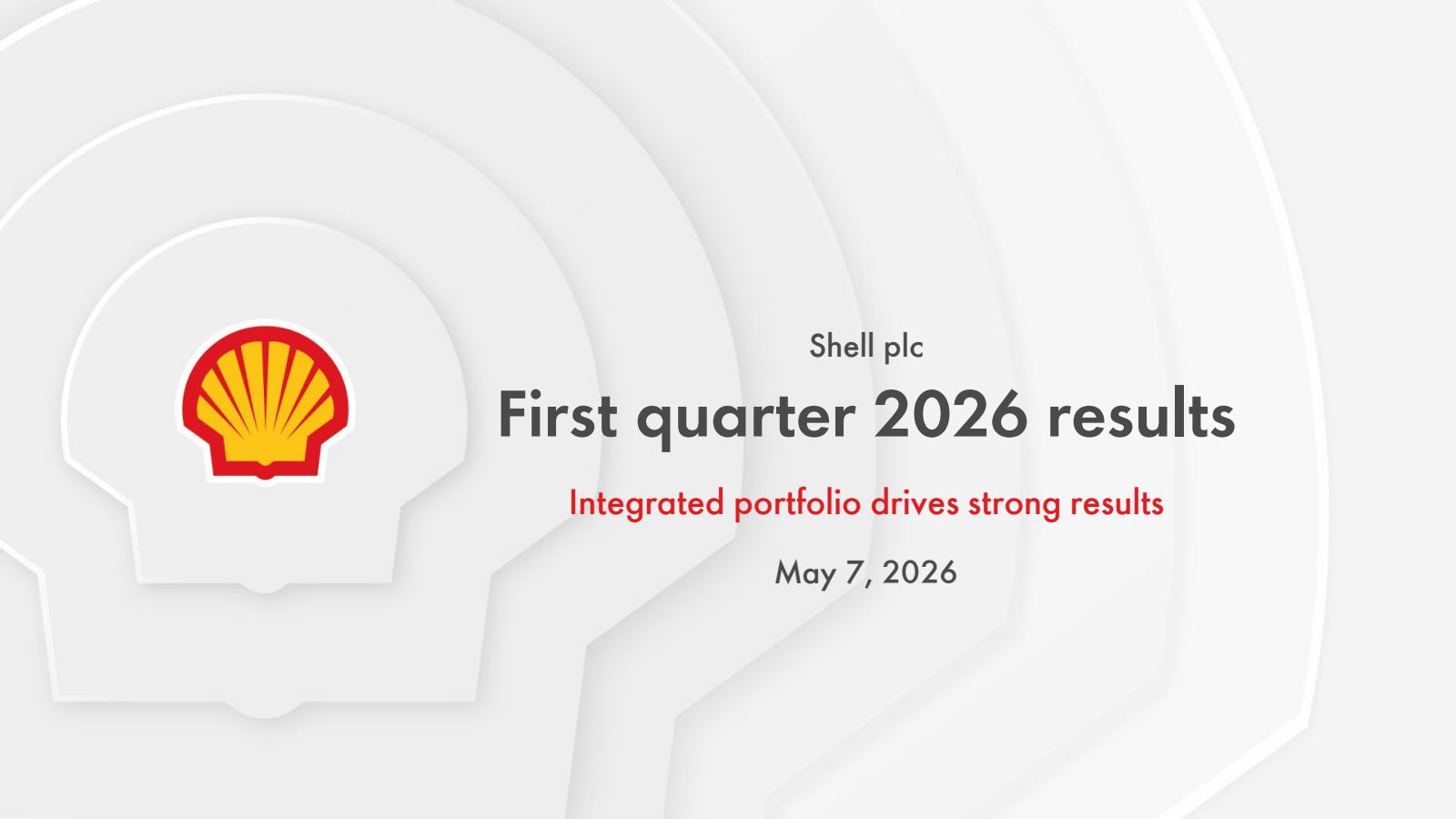 Shell plc

First quarter 2026 results

Integrated portfolio drives strong results

May 7, 2026